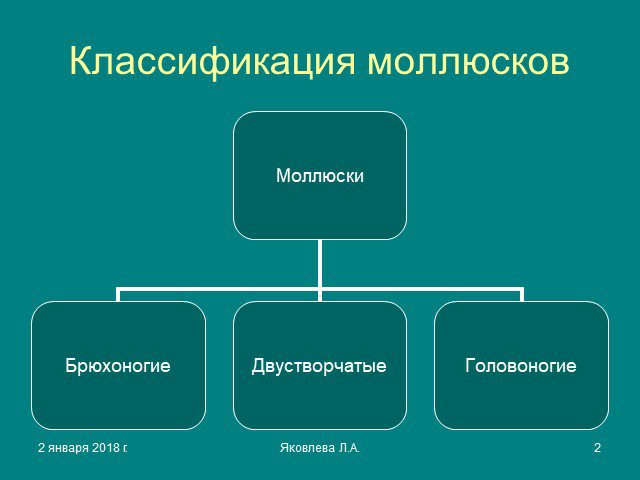 Классификация моллюсков

Моллюски

Брюхоногие

Двустворчатые

Головоногие

2 января 2018 г.

Яковлева Л.А.

2